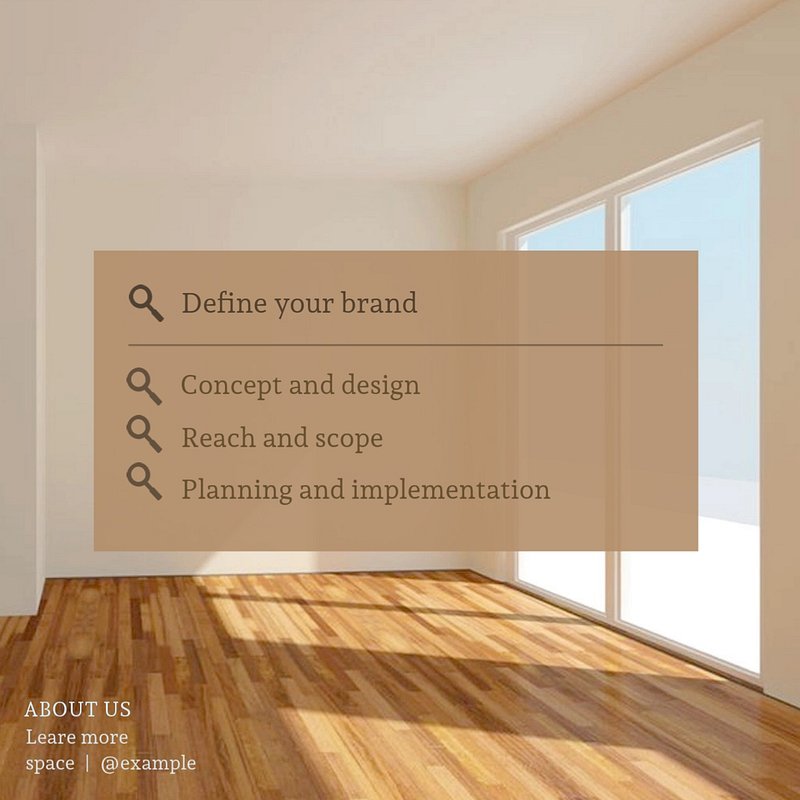 Define your brand

Concept and design
Reach and scope
Planning and implementation

ABOUT US
Leare more
space | @example